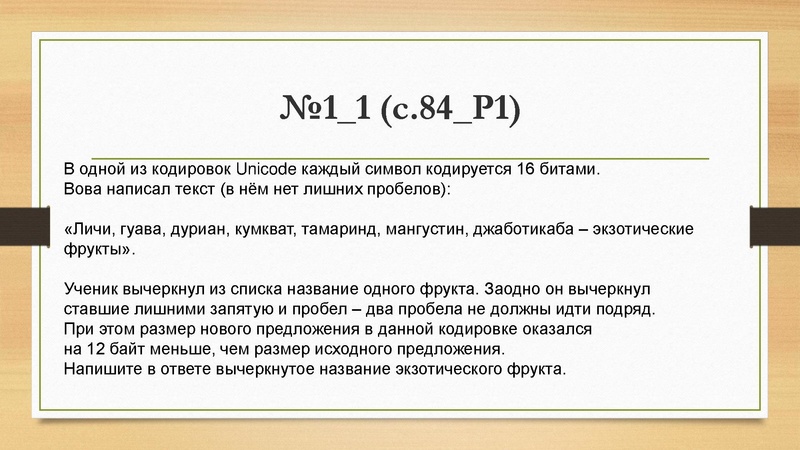 №1_1 (с.84_Р1)

В одной из кодировок Unicode каждый символ кодируется 16 битами.
Вова написал текст (в нём нет лишних пробелов):

«Личи, гуава, дуриан, кумкват, тамаринд, мангустин, джаботикаба – экзотические фрукты».

Ученик вычеркнул из списка название одного фрукта. Заодно он вычеркнул ставшие лишними запятую и пробел – два пробела не должны идти подряд.
При этом размер нового предложения в данной кодировке оказался на 12 байт меньше, чем размер исходного предложения.
Напишите в ответе вычеркнутое название экзотического фрукта.